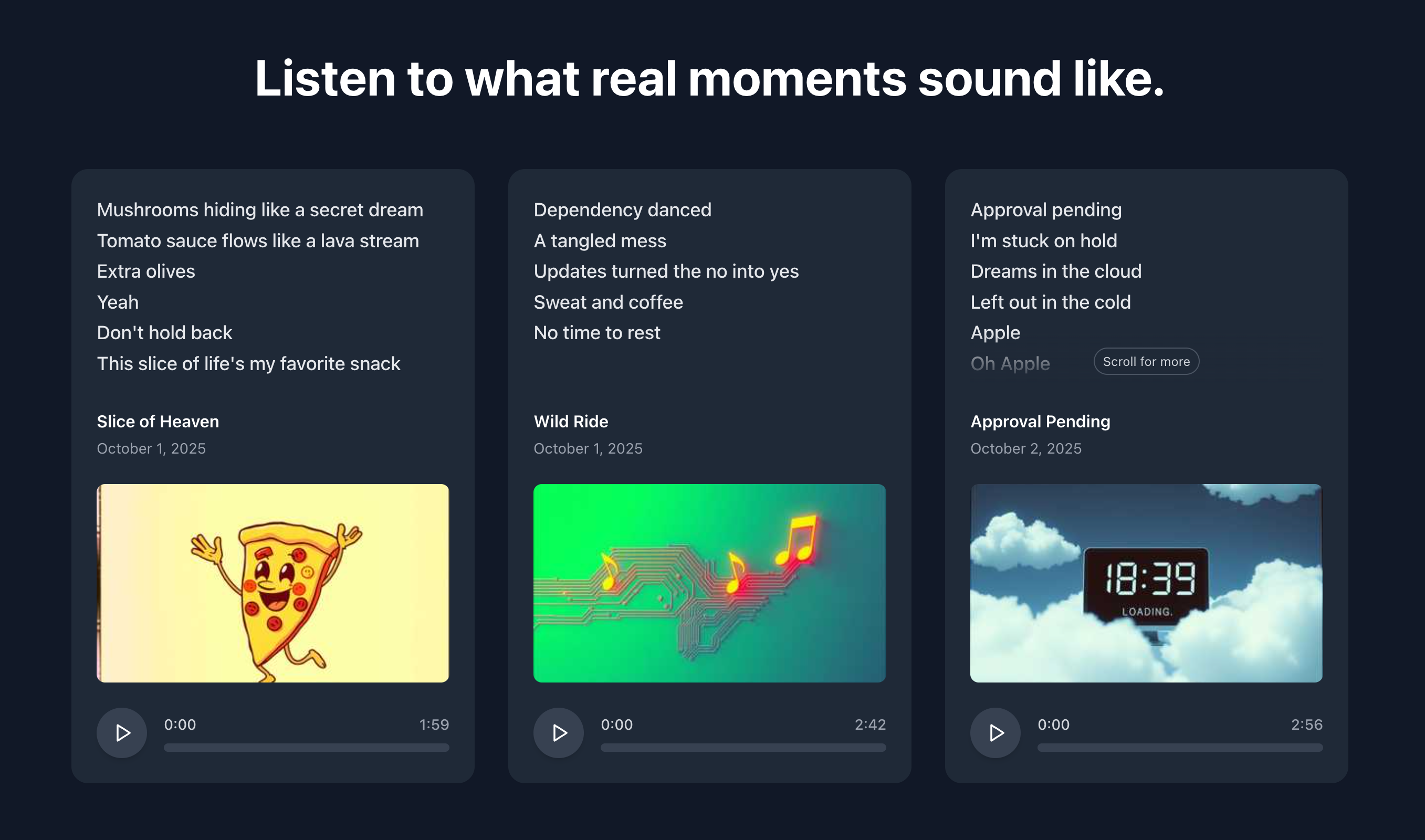 Listen to what real moments sound like.

Mushrooms hiding like a secret dream
Tomato sauce flows like a lava stream
Extra olives
Yeah
Don't hold back
This slice of life's my favorite snack

Slice of Heaven
October 1, 2025

0:00
1:59

Dependency danced
A tangled mess
Updates turned the no into yes
Sweat and coffee
No time to rest

Wild Ride
October 1, 2025

0:00
2:42

Approval pending
I'm stuck on hold
Dreams in the cloud
Left out in the cold
Apple
Oh Apple

Scroll for more

Approval Pending
October 2, 2025

18:39
LOADING.

0:00
2:56